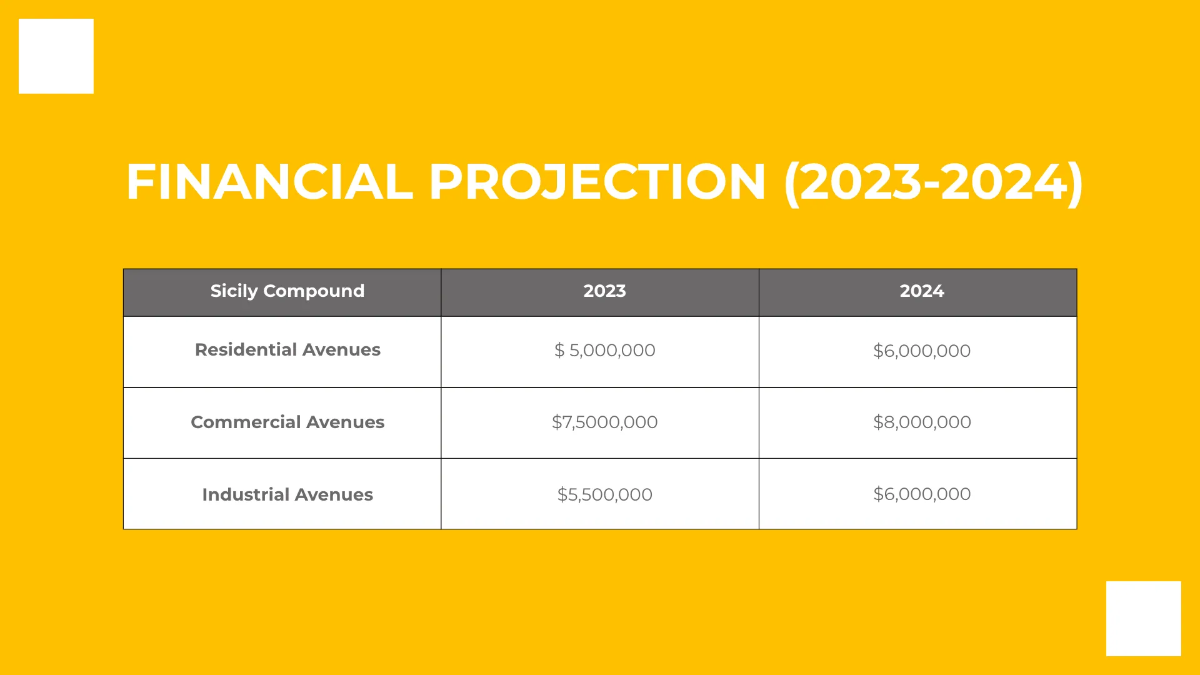 FINANCIAL PROJECTION (2023-2024)

| Sicily Compound | 2023 | 2024 |
|---|---|---|
| Residential Avenues | $ 5,000,000 | $6,000,000 |
| Commercial Avenues | $7,5000,000 | $8,000,000 |
| Industrial Avenues | $5,500,000 | $6,000,000 |